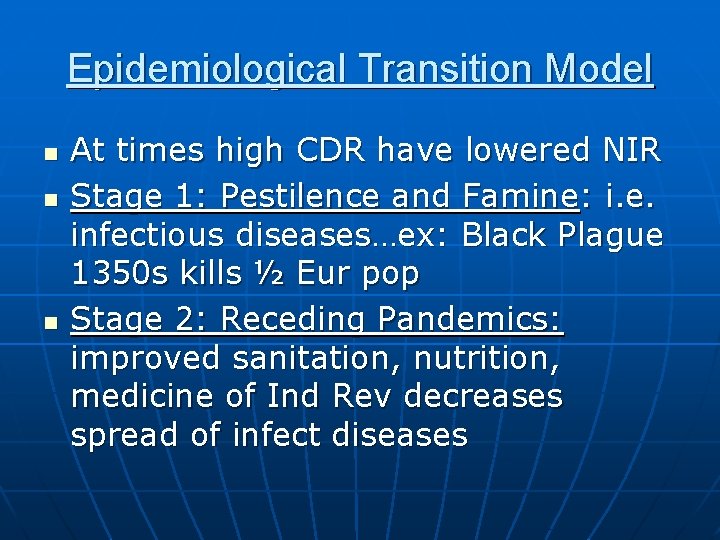 Epidemiological Transition Model

- At times high CDR have lowered NIR
- Stage 1: Pestilence and Famine: i.e. infectious diseases…ex: Black Plague 1350s kills ½ Eur pop
- Stage 2: Receding Pandemics: improved sanitation, nutrition, medicine of Ind Rev decreases spread of infect diseases